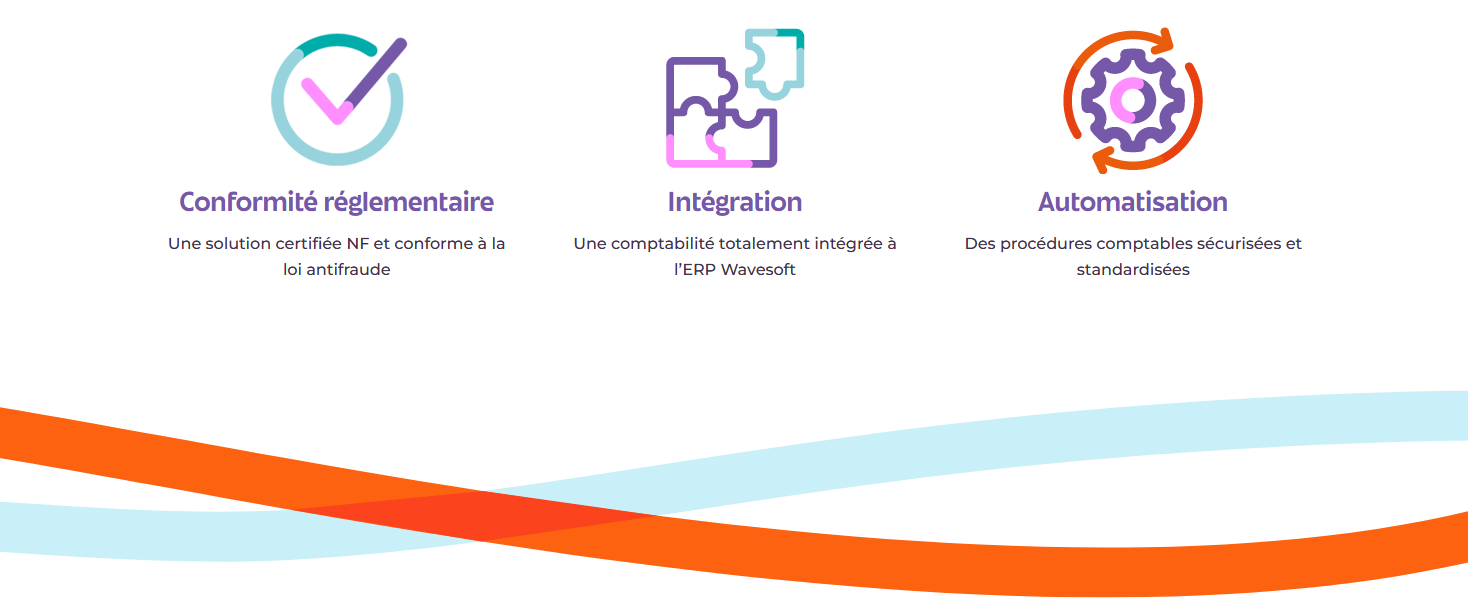 Conformité réglementaire

Une solution certifiée NF et conforme à la loi antifraude

Intégration

Une comptabilité totalement intégrée à l'ERP Wavesoft

Automatisation

Des procédures comptables sécurisées et standardisées